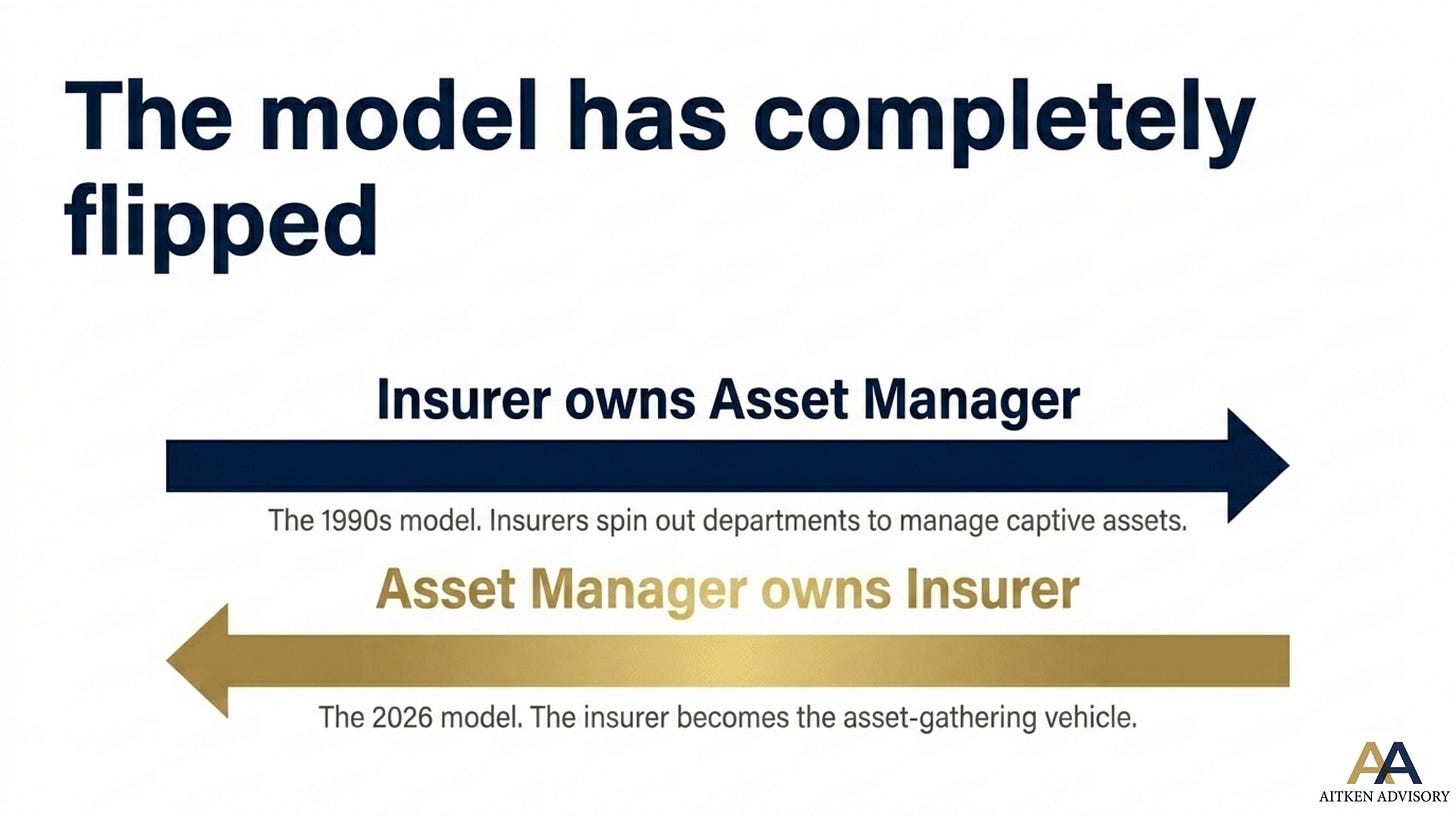 The model has completely flipped

Insurer owns Asset Manager

The 1990s model. Insurers spin out departments to manage captive assets.

Asset Manager owns Insurer

The 2026 model. The insurer becomes the asset-gathering vehicle.

AA
AITKEN ADVISORY